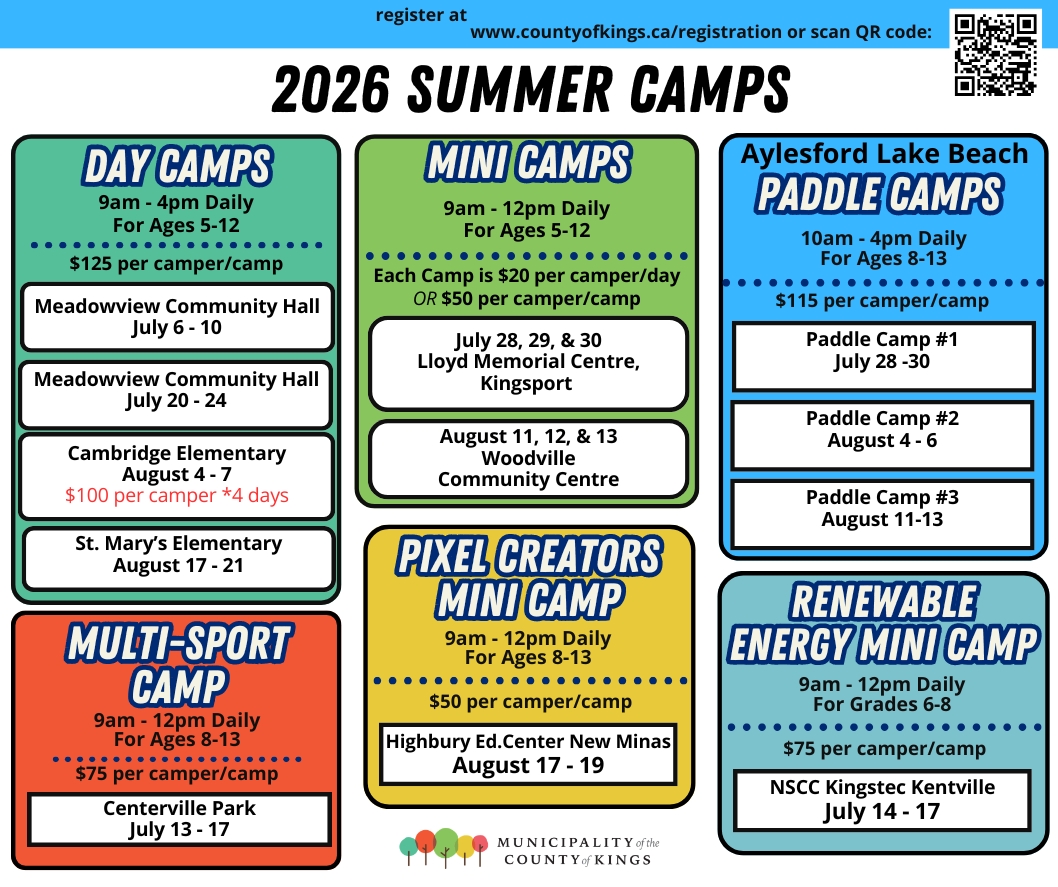 register at www.countyofkings.ca/registration or scan QR code:

2026 SUMMER CAMPS

DAY CAMPS
9am - 4pm Daily
For Ages 5-12
$125 per camper/camp

Meadowview Community Hall
July 6 - 10

Meadowview Community Hall
July 20 - 24

Cambridge Elementary
August 4 - 7
$100 per camper *4 days

St. Mary's Elementary
August 17 - 21

MULTI-SPORT CAMP
9am - 12pm Daily
For Ages 8-13
$75 per camper/camp

Centerville Park
July 13 - 17

MINI CAMPS
9am - 12pm Daily
For Ages 5-12
Each Camp is $20 per camper/day
OR $50 per camper/camp

July 28, 29, & 30
Lloyd Memorial Centre, Kingsport

August 11, 12, & 13
Woodville
Community Centre

PIXEL CREATORS MINI CAMP
9am - 12pm Daily
For Ages 8-13
$50 per camper/camp

Highbury Ed.Center New Minas
August 17 - 19

MUNICIPALITY of the COUNTY of KINGS

Aylesford Lake Beach
PADDLE CAMPS
10am - 4pm Daily
For Ages 8-13
$115 per camper/camp

Paddle Camp #1
July 28 -30

Paddle Camp #2
August 4 - 6

Paddle Camp #3
August 11-13

RENEWABLE ENERGY MINI CAMP
9am - 12pm Daily
For Grades 6-8
$75 per camper/camp

NSCC Kingstec Kentville
July 14 - 17